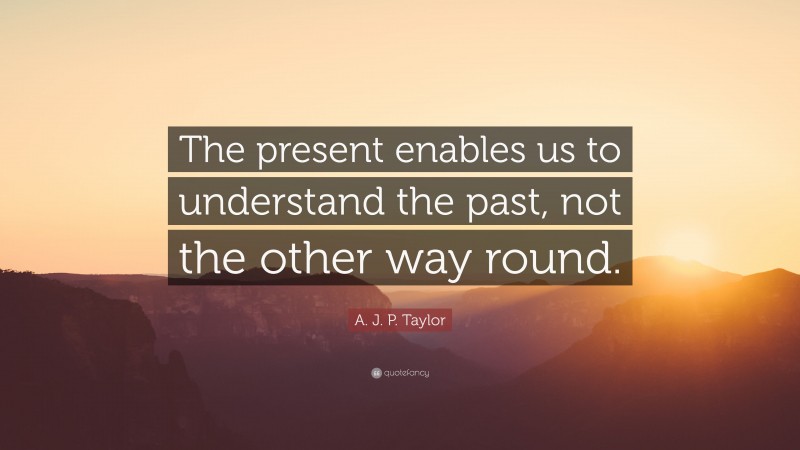 The present enables us to understand the past, not the other way round.

A. J. P. Taylor

quotefancy